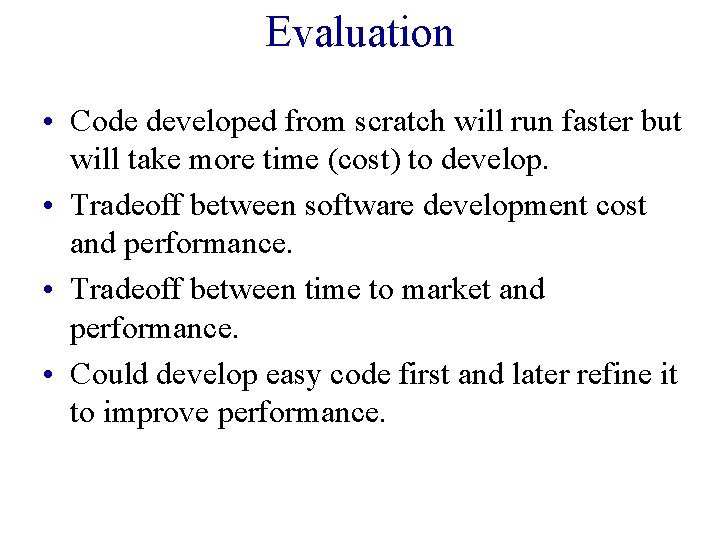 Evaluation

• Code developed from scratch will run faster but will take more time (cost) to develop.
• Tradeoff between software development cost and performance.
• Tradeoff between time to market and performance.
• Could develop easy code first and later refine it to improve performance.